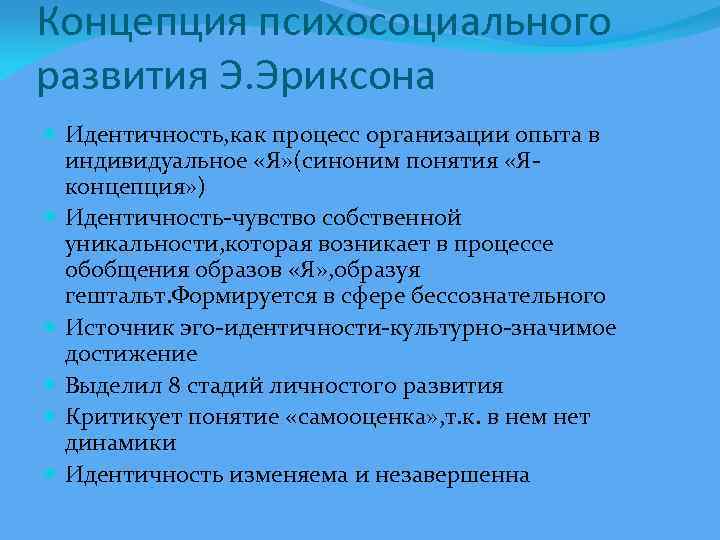 Концепция психосоциального развития Э.Эриксона

Идентичность,как процесс организации опыта в индивидуальное «Я»(синоним понятия «Я-концепция»)

Идентичность-чувство собственной уникальности,которая возникает в процессе обобщения образов «Я»,образуя гештальт.Формируется в сфере бессознательного

Источник эго-идентичности-культурно-значимое достижение

Выделил 8 стадий личностого развития

Критикует понятие «самооценка»,т.к. в нем нет динамики

Идентичность изменяема и незавершенна